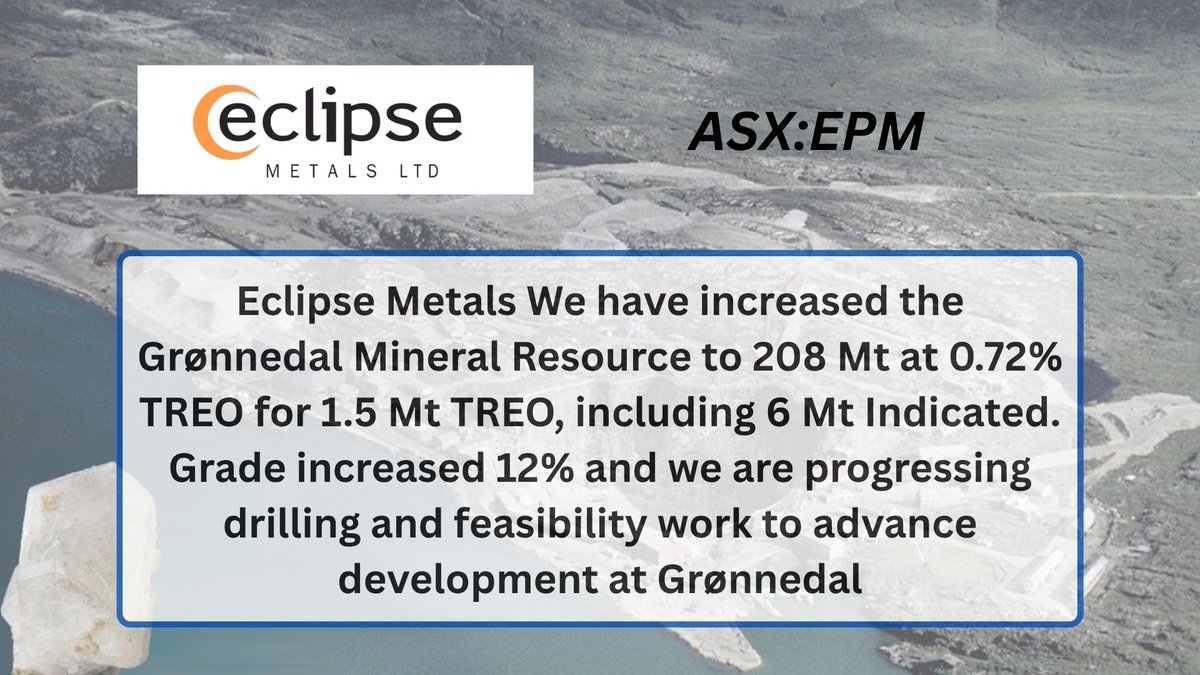 eclipse
METALS LTD

ASX:EPM

Eclipse Metals We have increased the Grønnedal Mineral Resource to 208 Mt at 0.72% TREO for 1.5 Mt TREO, including 6 Mt Indicated. Grade increased 12% and we are progressing drilling and feasibility work to advance development at Grønnedal